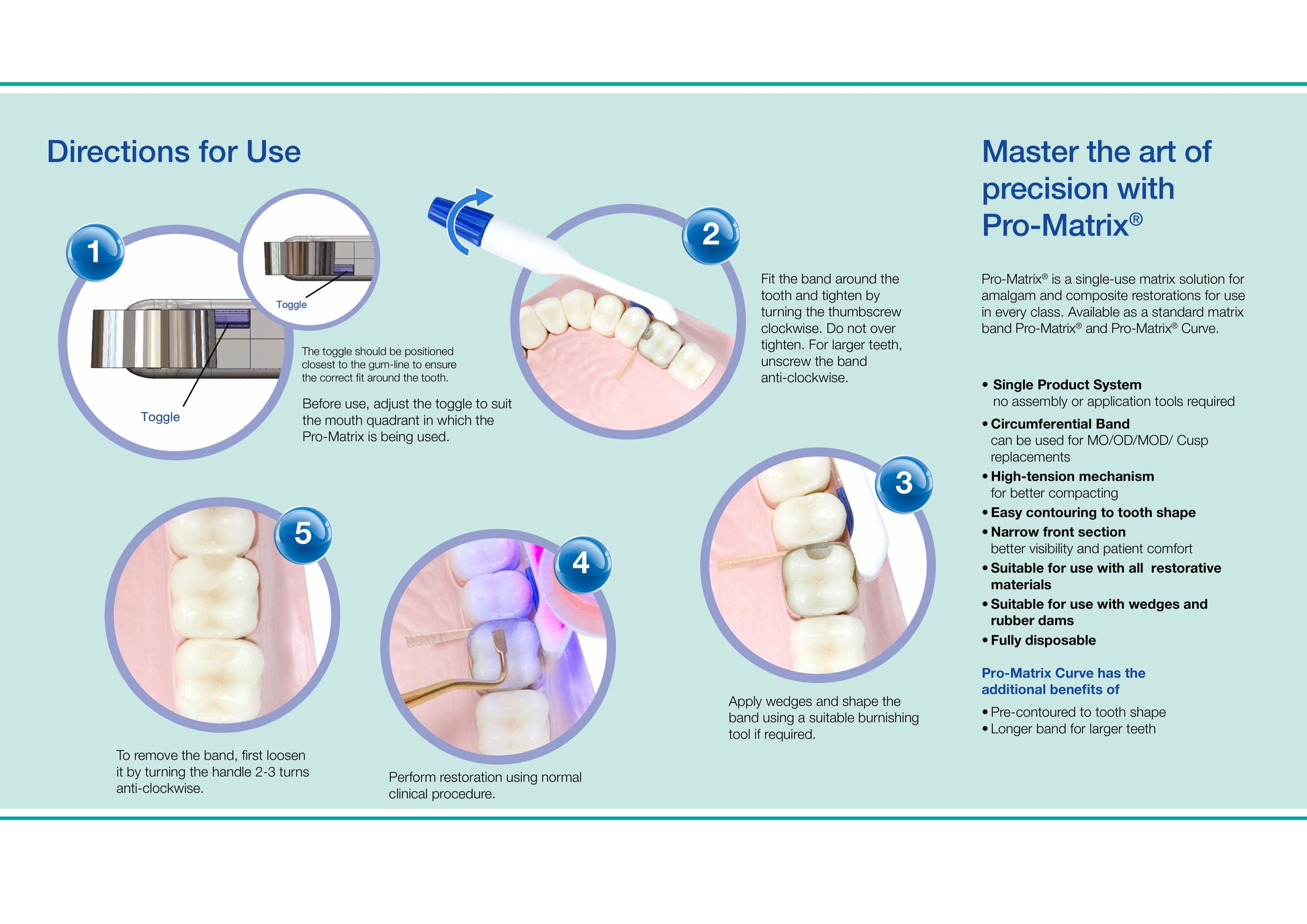 Directions for Use

1

Toggle

Toggle

The toggle should be positioned closest to the gum-line to ensure the correct fit around the tooth.

Before use, adjust the toggle to suit the mouth quadrant in which the Pro-Matrix is being used.

2

Fit the band around the tooth and tighten by turning the thumbscrew clockwise. Do not over tighten. For larger teeth, unscrew the band anti-clockwise.

3

Apply wedges and shape the band using a suitable burnishing tool if required.

4

Perform restoration using normal clinical procedure.

5

To remove the band, first loosen it by turning the handle 2-3 turns anti-clockwise.

Master the art of precision with Pro-Matrix®

Pro-Matrix® is a single-use matrix solution for amalgam and composite restorations for use in every class. Available as a standard matrix band Pro-Matrix® and Pro-Matrix® Curve.

• Single Product System
no assembly or application tools required
• Circumferential Band
can be used for MO/OD/MOD/ Cusp replacements
• High-tension mechanism
for better compacting
• Easy contouring to tooth shape
• Narrow front section
better visibility and patient comfort
• Suitable for use with all restorative materials
• Suitable for use with wedges and rubber dams
• Fully disposable

Pro-Matrix Curve has the additional benefits of
• Pre-contoured to tooth shape
• Longer band for larger teeth